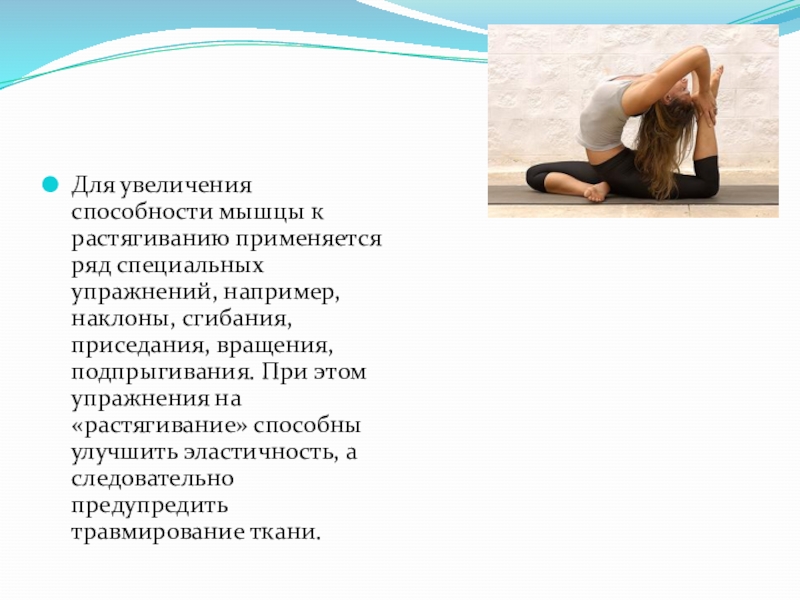 Для увеличения способности мышцы к растягиванию применяется ряд специальных упражнений, например, наклоны, сгибания, приседания, вращения, подпрыгивания. При этом упражнения на «растягивание» способны улучшить эластичность, а следовательно предупредить травмирование ткани.